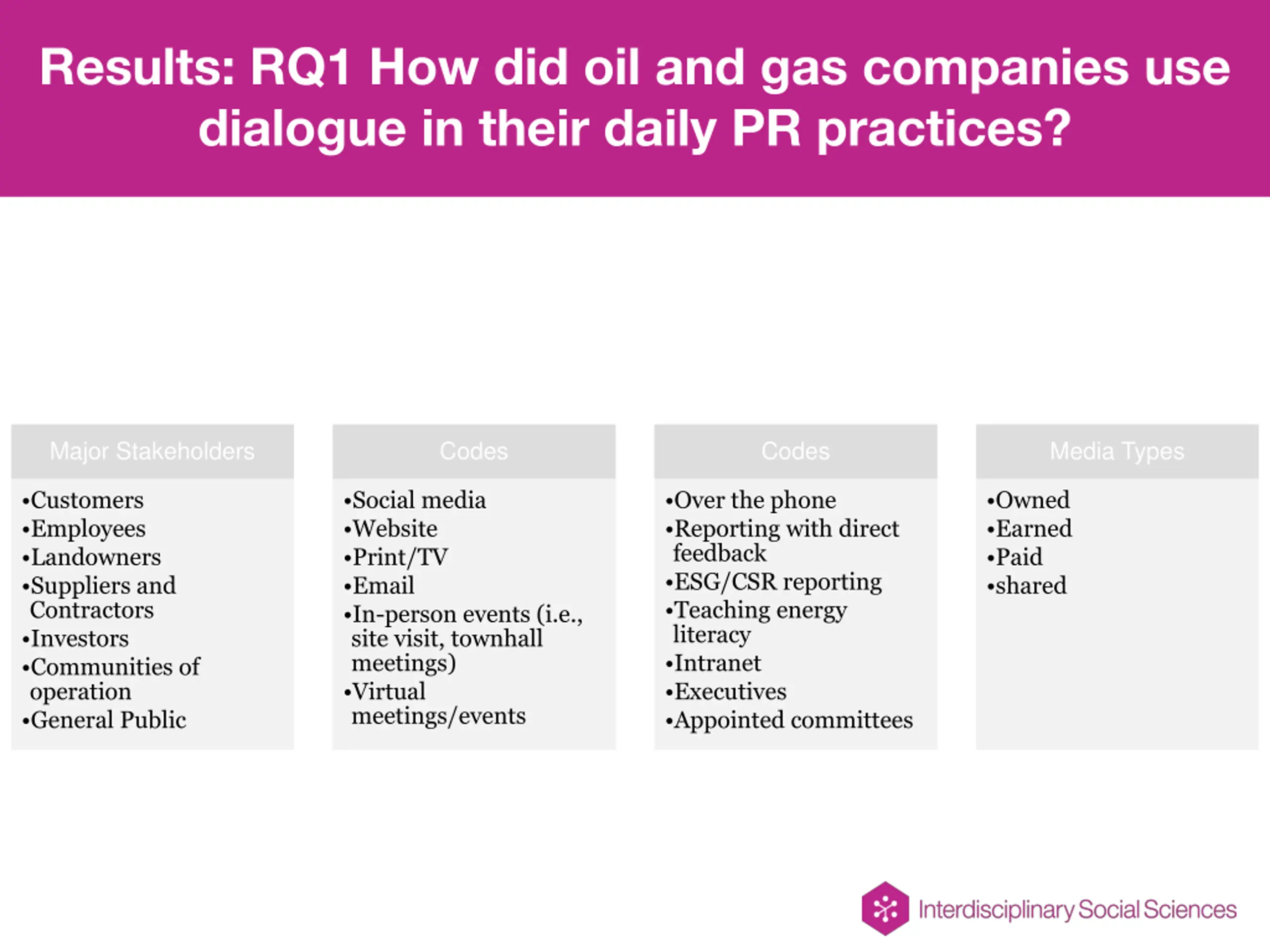 Results: RQ1 How did oil and gas companies use dialogue in their daily PR practices?

Major Stakeholders

•Customers
•Employees
•Landowners
•Suppliers and Contractors
•Investors
•Communities of operation
•General Public

Codes

•Social media
•Website
•Print/TV
•Email
•In-person events (i.e., site visit, townhall meetings)
•Virtual meetings/events

Codes

•Over the phone
•Reporting with direct feedback
•ESG/CSR reporting
•Teaching energy literacy
•Intranet
•Executives
•Appointed committees

Media Types

•Owned
•Earned
•Paid
•shared

Interdisciplinary Social Sciences